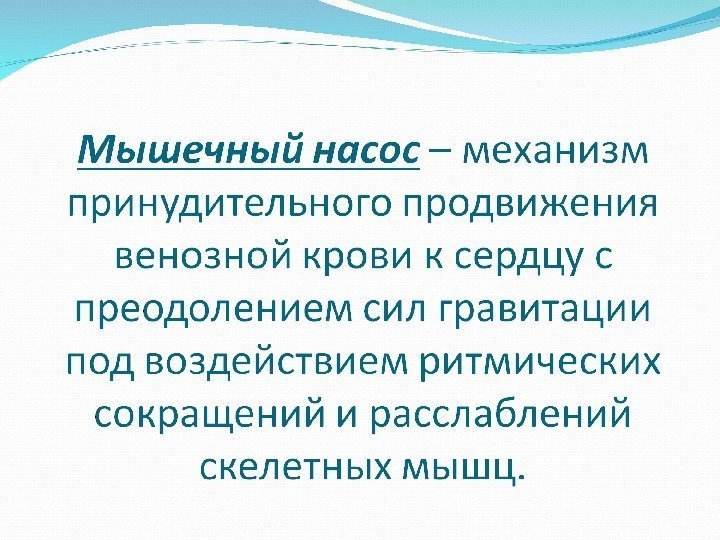 Мышечный насос – механизм принудительного продвижения венозной крови к сердцу с преодолением сил гравитации под воздействием ритмических сокращений и расслаблений скелетных мышц.